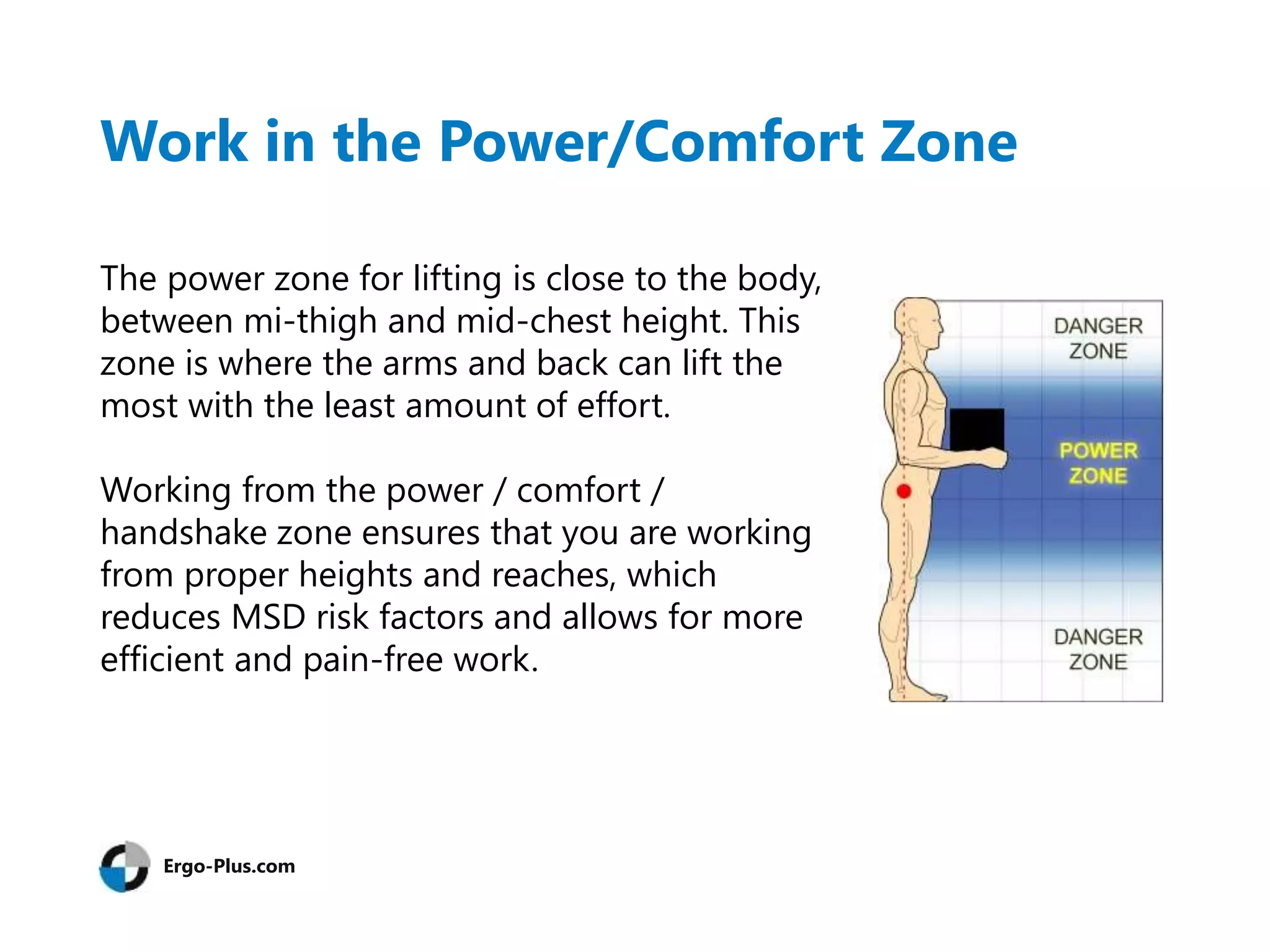 Work in the Power/Comfort Zone

The power zone for lifting is close to the body, between mi-thigh and mid-chest height. This zone is where the arms and back can lift the most with the least amount of effort.

Working from the power / comfort / handshake zone ensures that you are working from proper heights and reaches, which reduces MSD risk factors and allows for more efficient and pain-free work.

DANGER ZONE

POWER ZONE

DANGER ZONE

Ergo-Plus.com